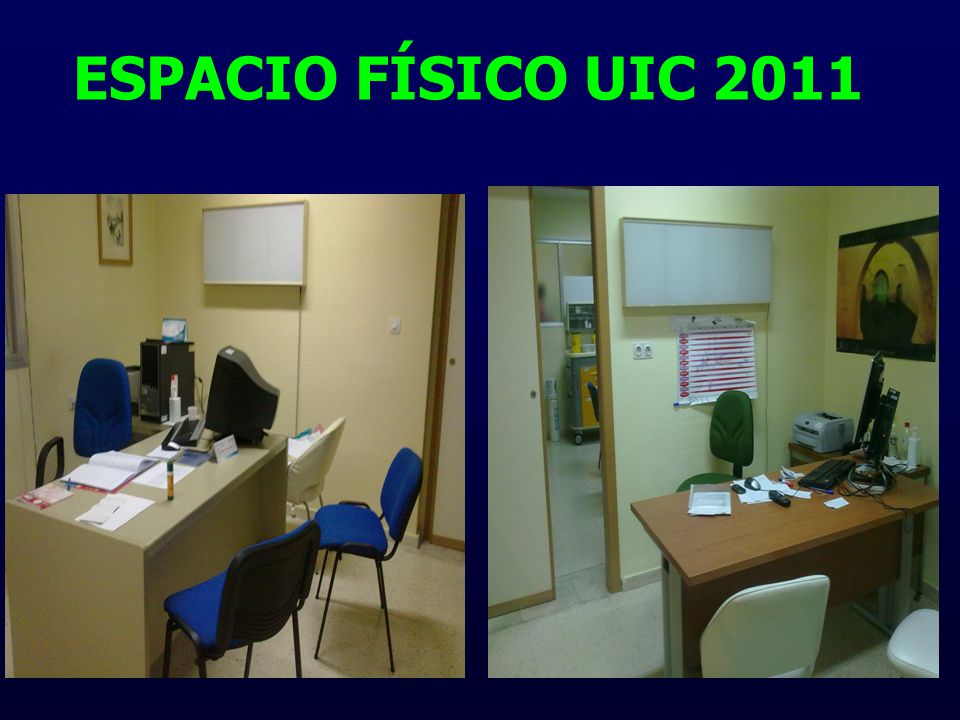 ESPACIO FÍSICO UIC 2011